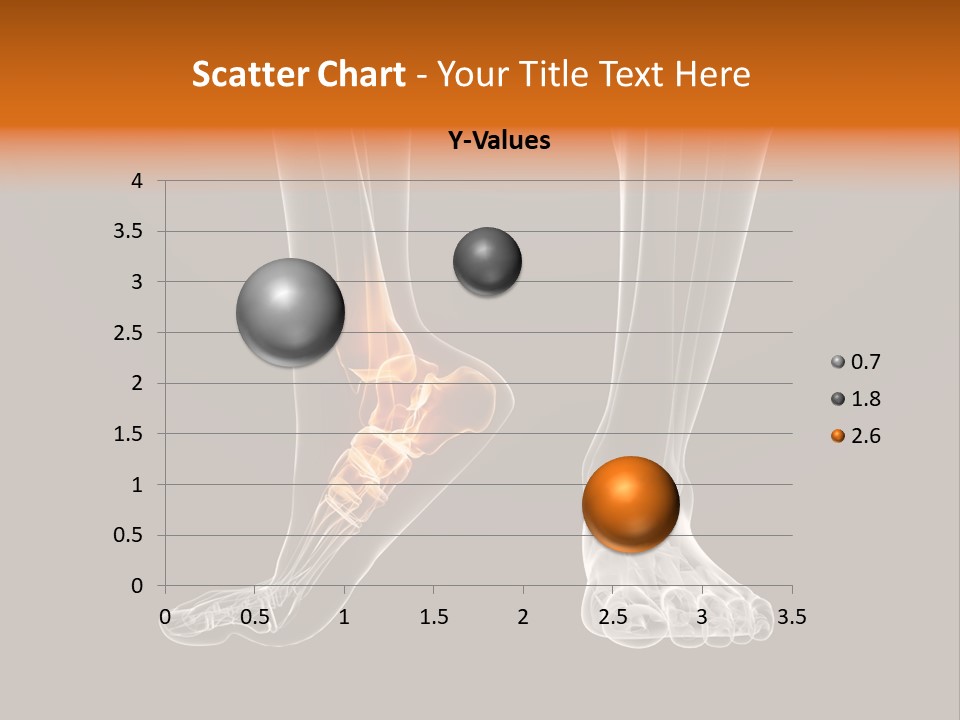 Scatter Chart - Your Title Text Here

Y-Values

4
3.5
3
2.5
2
1.5
1
0.5
0

0 0.5 1 1.5 2 2.5 3 3.5

0.7
1.8
2.6